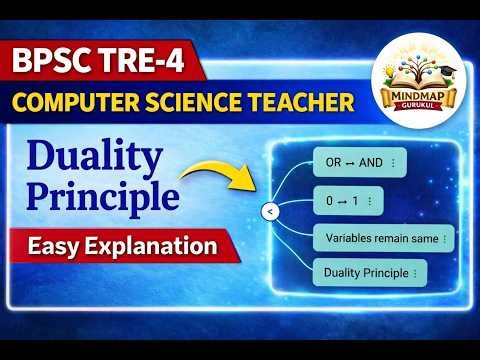 BPSC TRE-4
COMPUTER SCIENCE TEACHER

MINDMAP
GURUKUL

Duality Principle

Easy Explanation

<

OR → AND ⋮

0 → 1 ⋮

Variables remain same ⋮

Duality Principle ⋮